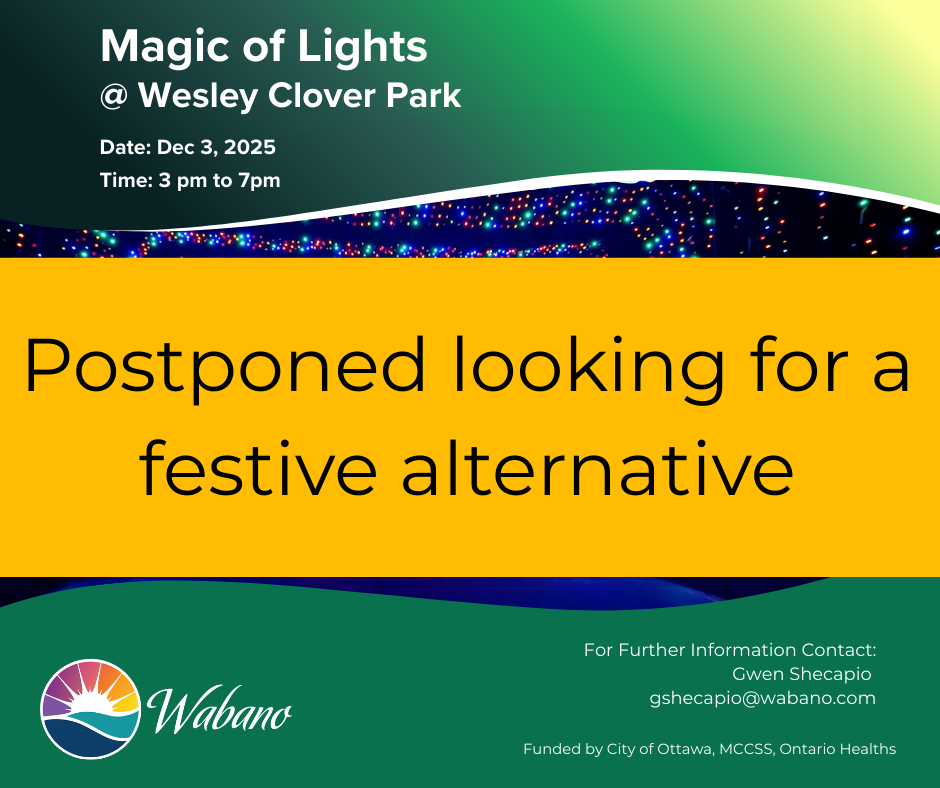 Magic of Lights
@ Wesley Clover Park

Date: Dec 3, 2025
Time: 3 pm to 7pm

Postponed looking for a festive alternative

Wabano

For Further Information Contact:
Gwen Shecapio
gshecapio@wabano.com

Funded by City of Ottawa, MCCSS, Ontario Healths